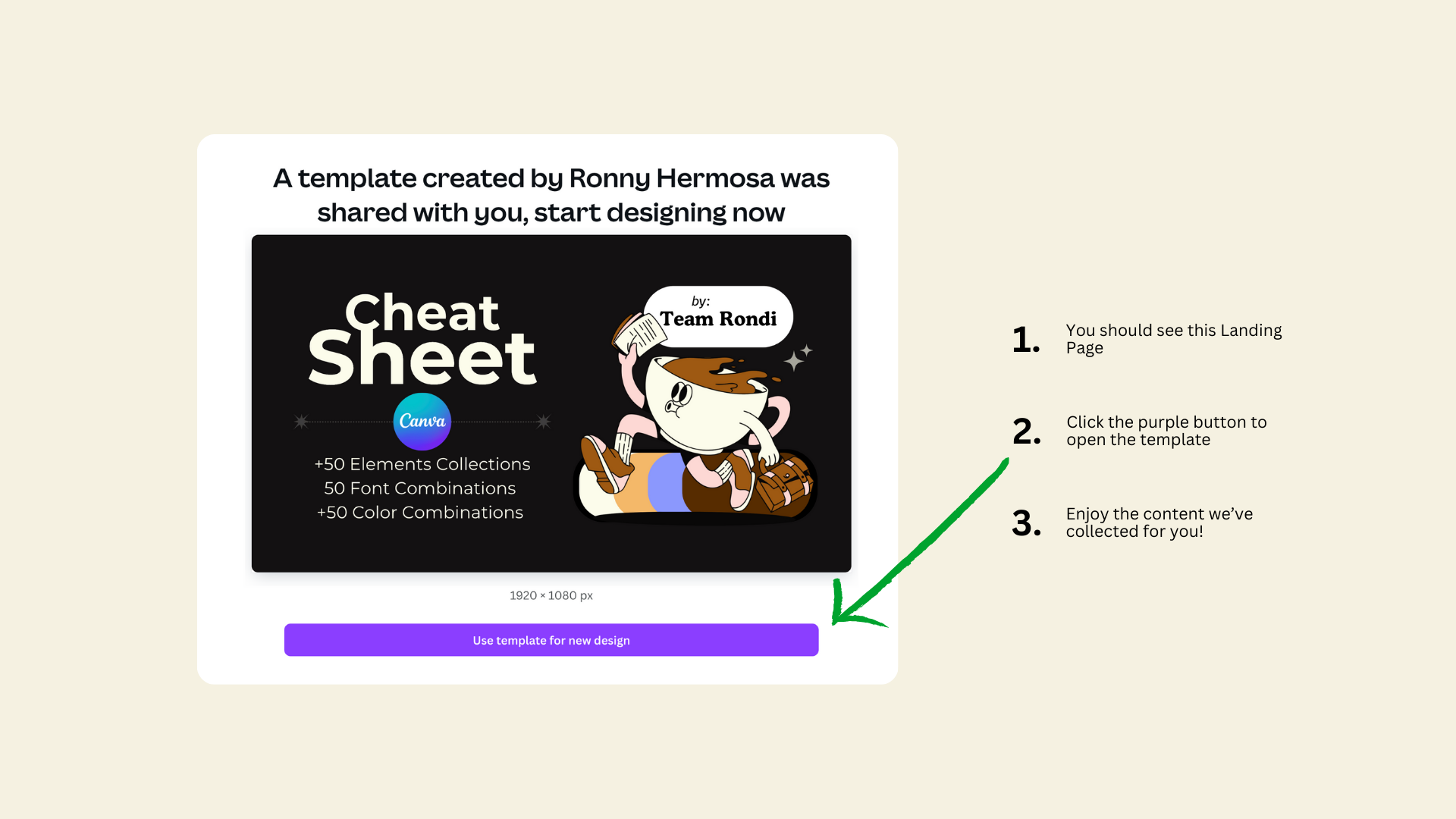 A template created by Ronny Hermosa was shared with you, start designing now

Cheat Sheet

Canva

+50 Elements Collections
50 Font Combinations
+50 Color Combinations

by:
Team Rondi

1920 × 1080 px

Use template for new design

1. You should see this Landing Page

2. Click the purple button to open the template

3. Enjoy the content we've collected for you!